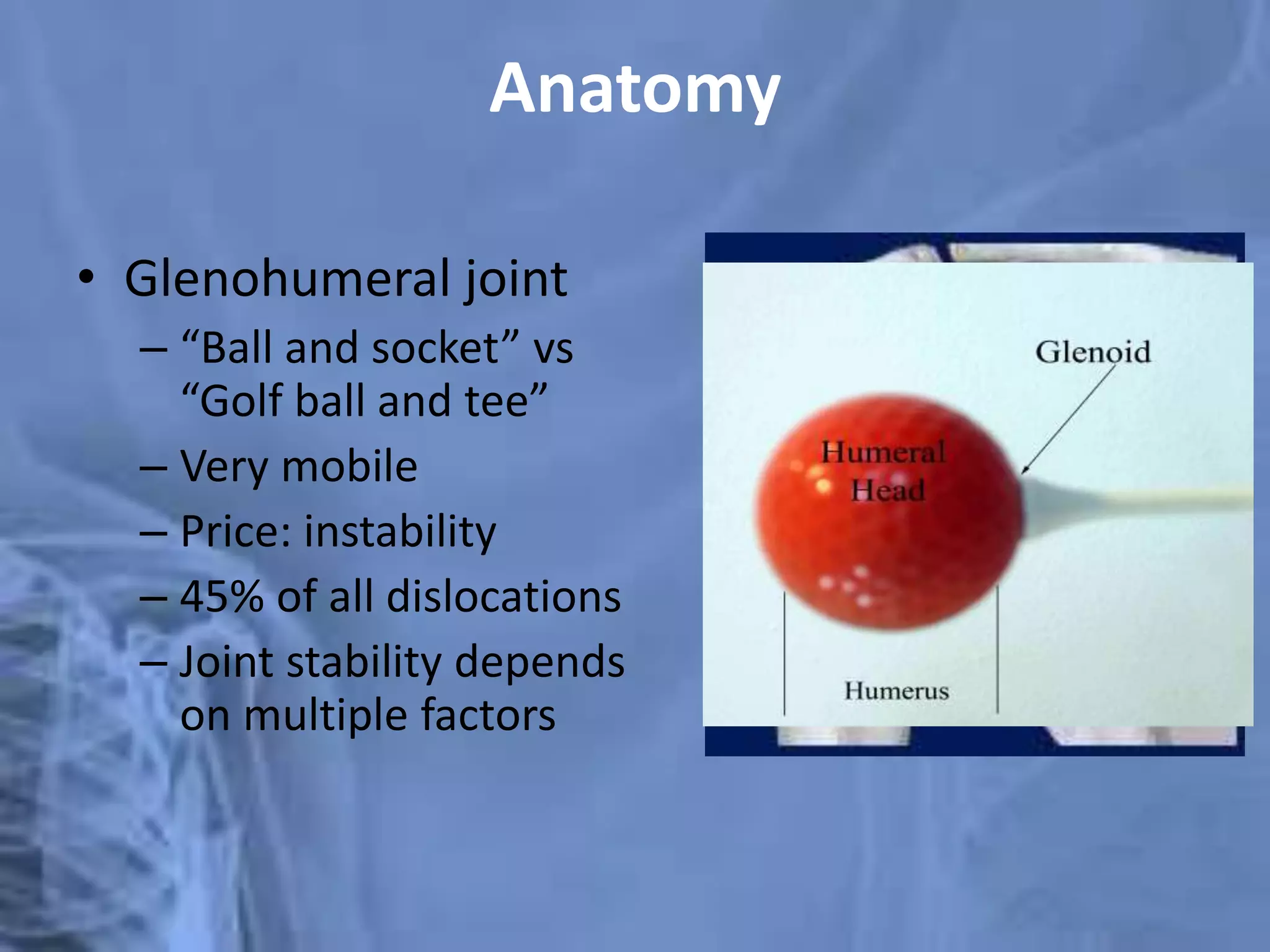 Anatomy

• Glenohumeral joint
– “Ball and socket” vs “Golf ball and tee”
– Very mobile
– Price: instability
– 45% of all dislocations
– Joint stability depends on multiple factors

Glenoid
Humeral Head
Humerus